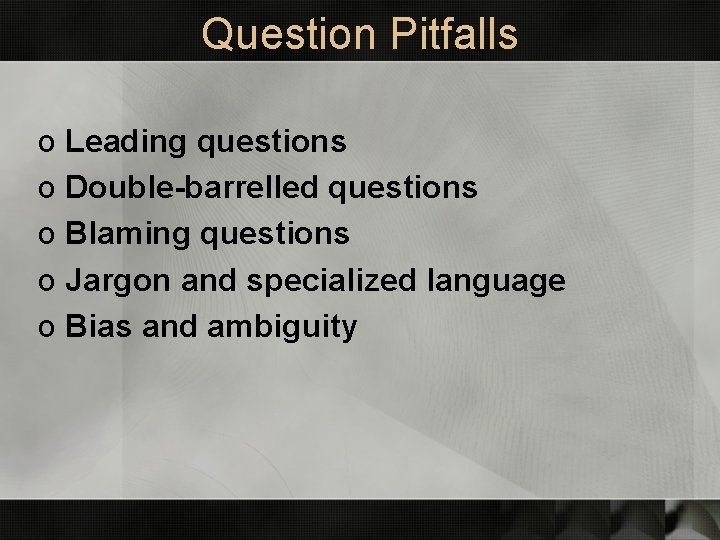 Question Pitfalls

o Leading questions
o Double-barrelled questions
o Blaming questions
o Jargon and specialized language
o Bias and ambiguity